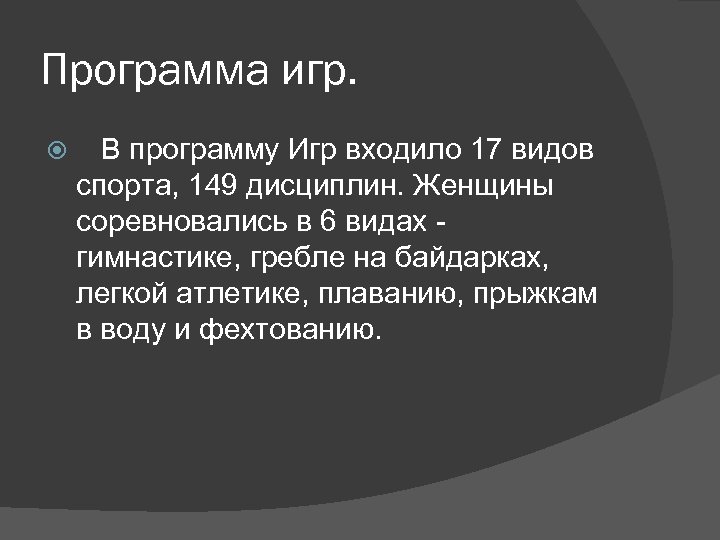 Программа игр.

В программу Игр входило 17 видов спорта, 149 дисциплин. Женщины соревновались в 6 видах - гимнастике, гребле на байдарках, легкой атлетике, плаванию, прыжкам в воду и фехтованию.